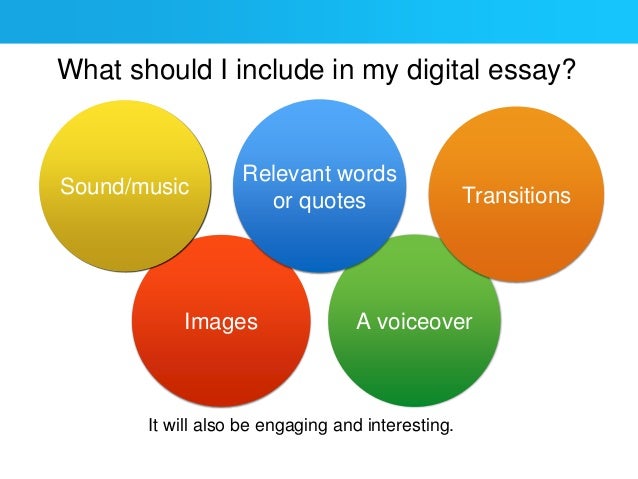 What should I include in my digital essay?

Sound/music

Relevant words or quotes

Transitions

Images

A voiceover

It will also be engaging and interesting.